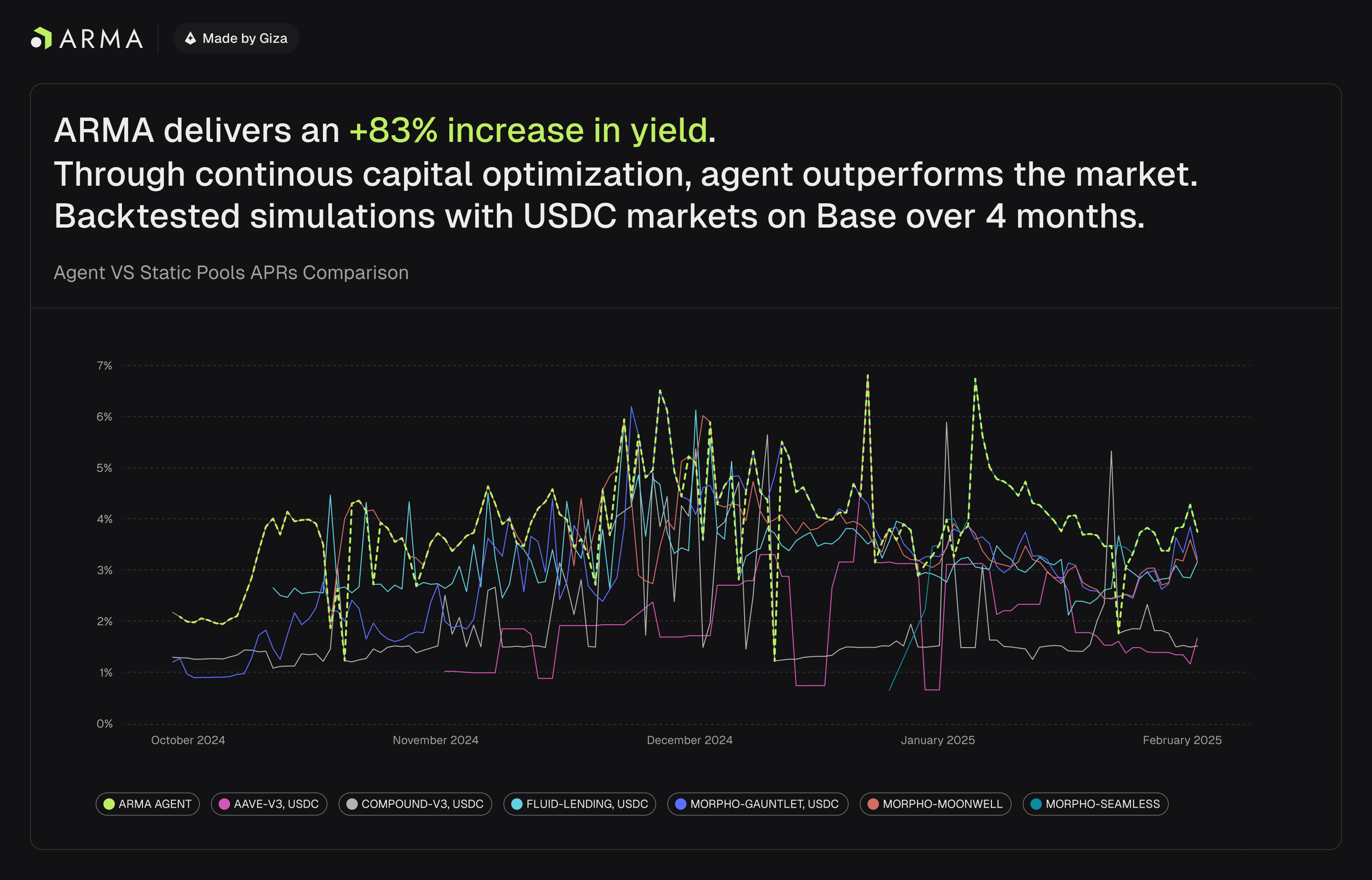 ARMA

Made by Giza

ARMA delivers an +83% increase in yield.
Through continous capital optimization, agent outperforms the market.
Backtested simulations with USDC markets on Base over 4 months.

Agent VS Static Pools APRs Comparison

7%
6%
5%
4%
3%
2%
1%
0%

October 2024
November 2024
December 2024
January 2025
February 2025

ARMA AGENT
AAVE-V3, USDC
COMPOUND-V3, USDC
FLUID-LENDING, USDC
MORPHO-GAUNTLET, USDC
MORPHO-MOONWELL
MORPHO-SEAMLESS